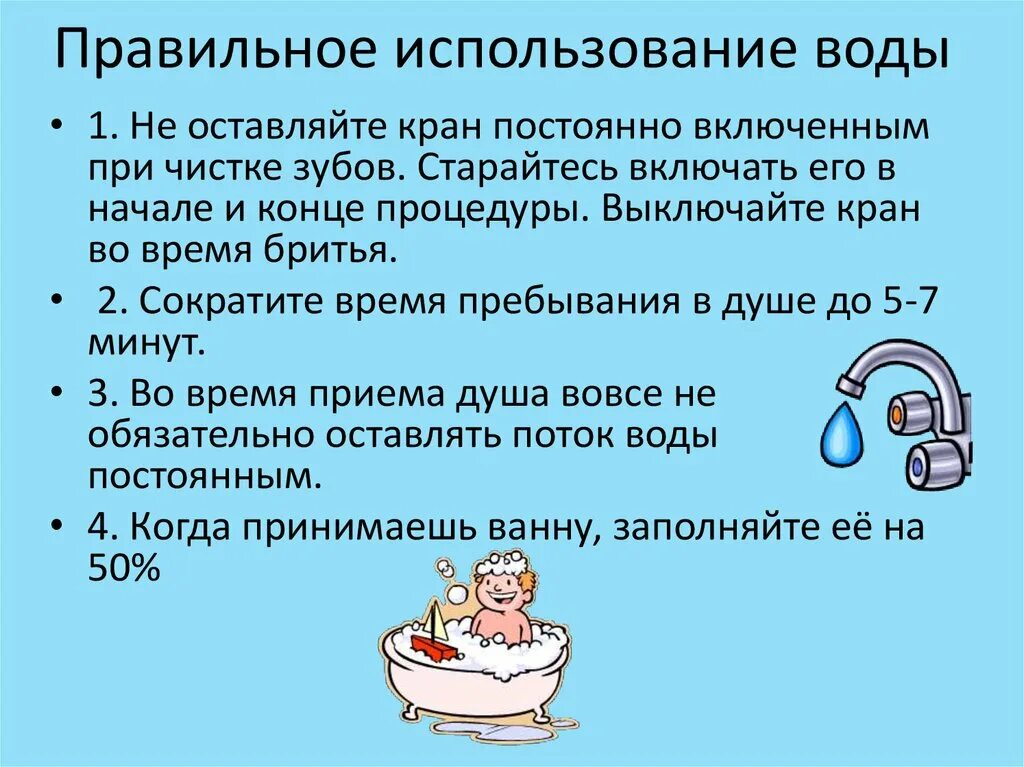 Правильное использование воды

• 1. Не оставляйте кран постоянно включенным при чистке зубов. Старайтесь включать его в начале и конце процедуры. Выключайте кран во время бритья.

• 2. Сократите время пребывания в душе до 5-7 минут.

• 3. Во время приема душа вовсе не обязательно оставлять поток воды постоянным.

• 4. Когда принимаешь ванну, заполняйте её на 50%